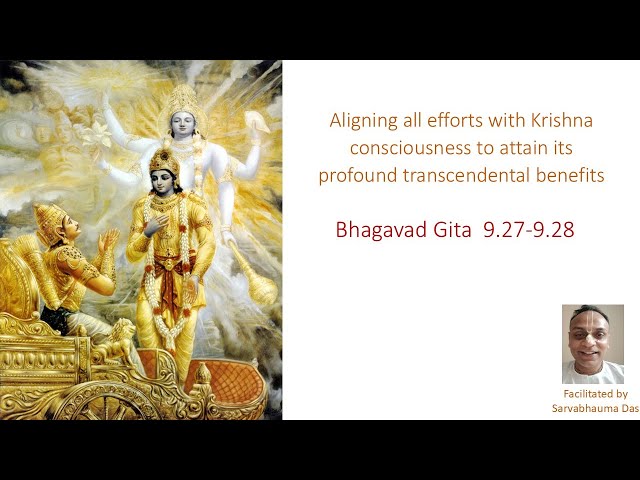 Aligning all efforts with Krishna consciousness to attain its profound transcendental benefits

Bhagavad Gita 9.27-9.28

Facilitated by Sarvabhauma Das